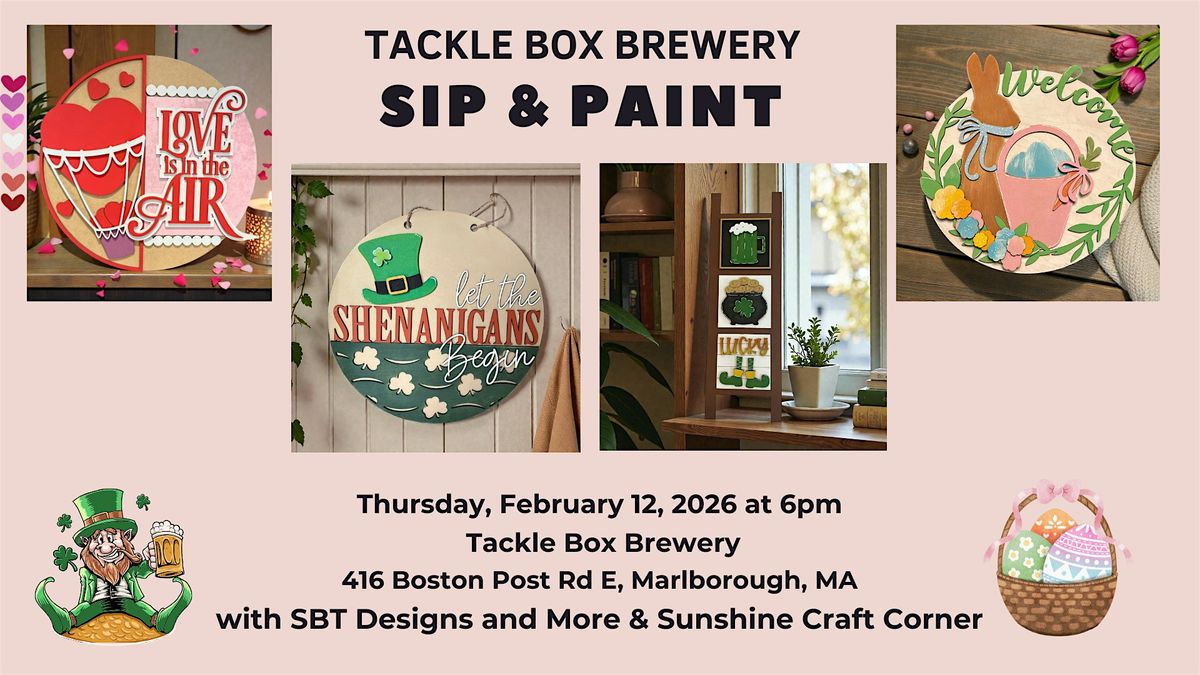 TACKLE BOX BREWERY
SIP & PAINT

LOVE is in the AIR

let the SHENANIGANS Begin

LUCKY

Welcome

Thursday, February 12, 2026 at 6pm
Tackle Box Brewery
416 Boston Post Rd E, Marlborough, MA
with SBT Designs and More & Sunshine Craft Corner